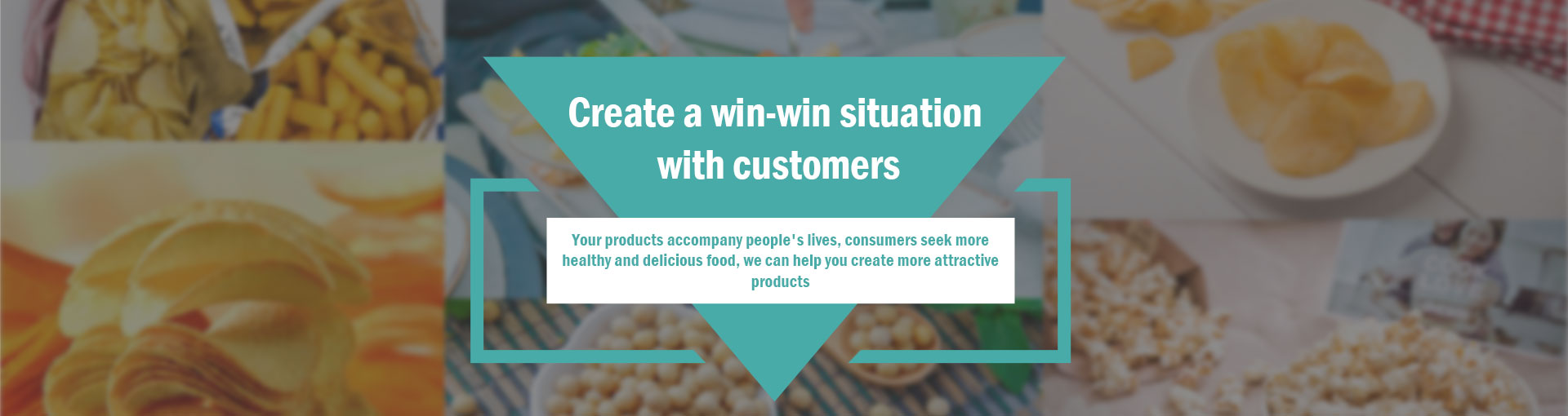 Create a win-win situation with customers

Your products accompany people's lives, consumers seek more healthy and delicious food, we can help you create more attractive products